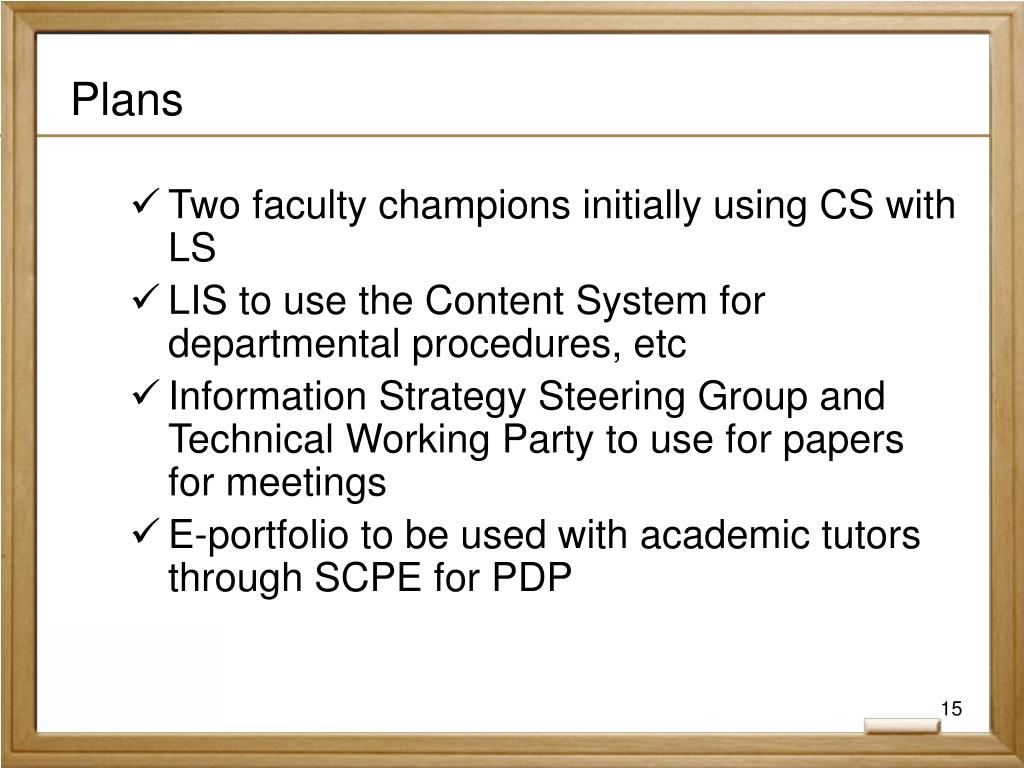 Plans

✓ Two faculty champions initially using CS with LS

✓ LIS to use the Content System for departmental procedures, etc

✓ Information Strategy Steering Group and Technical Working Party to use for papers for meetings

✓ E-portfolio to be used with academic tutors through SCPE for PDP

15